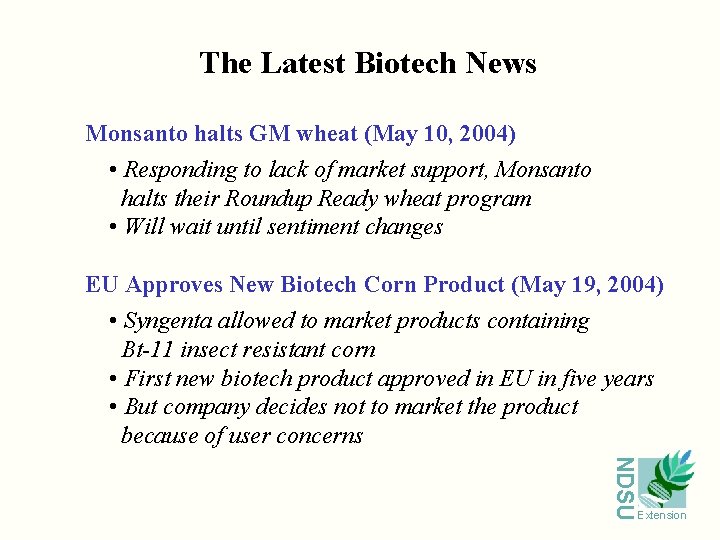 The Latest Biotech News

Monsanto halts GM wheat (May 10, 2004)

• Responding to lack of market support, Monsanto halts their Roundup Ready wheat program
• Will wait until sentiment changes

EU Approves New Biotech Corn Product (May 19, 2004)

• Syngenta allowed to market products containing Bt-11 insect resistant corn
• First new biotech product approved in EU in five years
• But company decides not to market the product because of user concerns

NDSU Extension